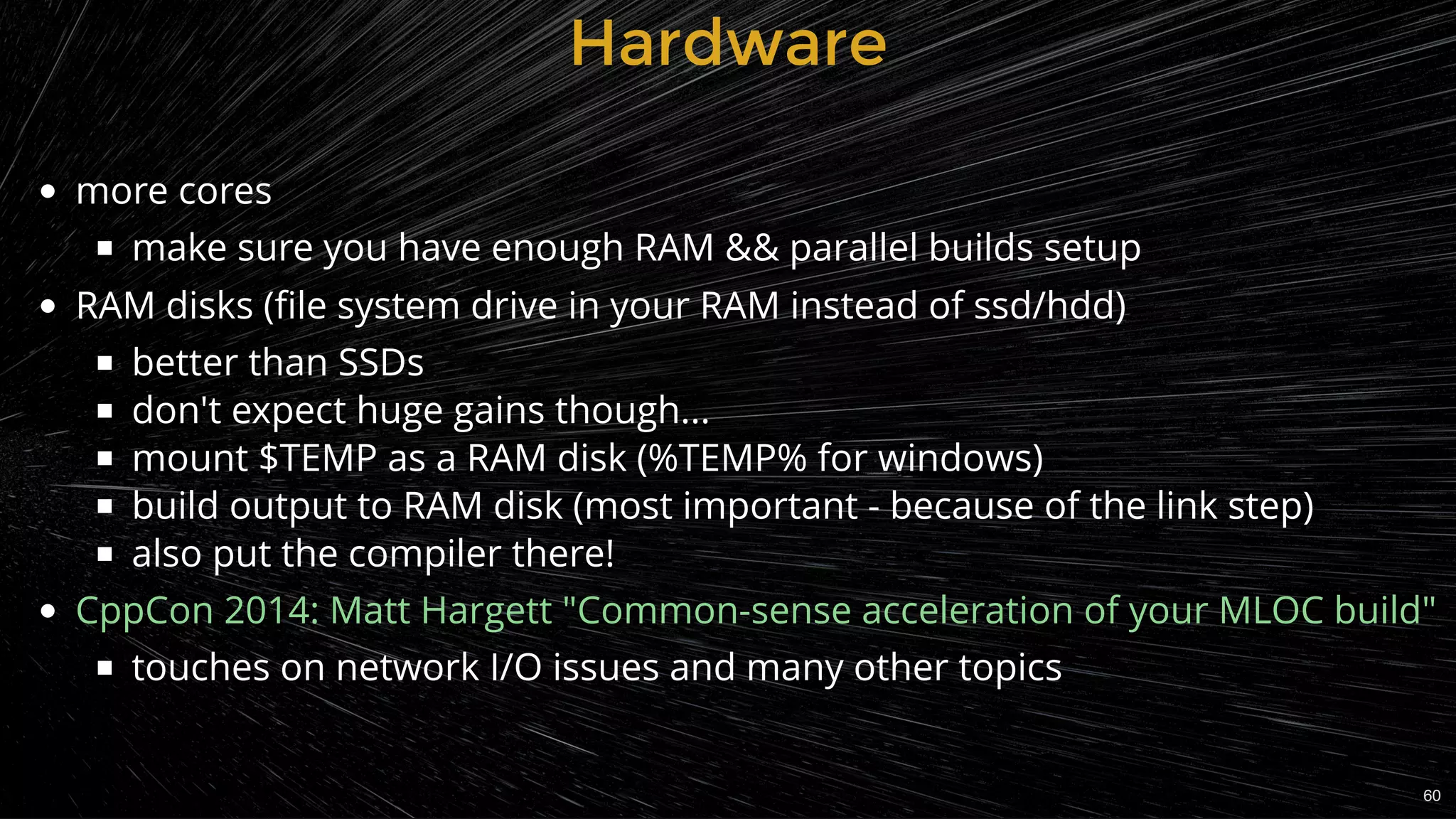 Hardware

- more cores
  - make sure you have enough RAM && parallel builds setup
- RAM disks (file system drive in your RAM instead of ssd/hdd)
  - better than SSDs
  - don't expect huge gains though...
  - mount \$TEMP as a RAM disk (%TEMP% for windows)
  - build output to RAM disk (most important - because of the link step)
  - also put the compiler there!
- CppCon 2014: Matt Hargett "Common-sense acceleration of your MLOC build"
  - touches on network I/O issues and many other topics

60